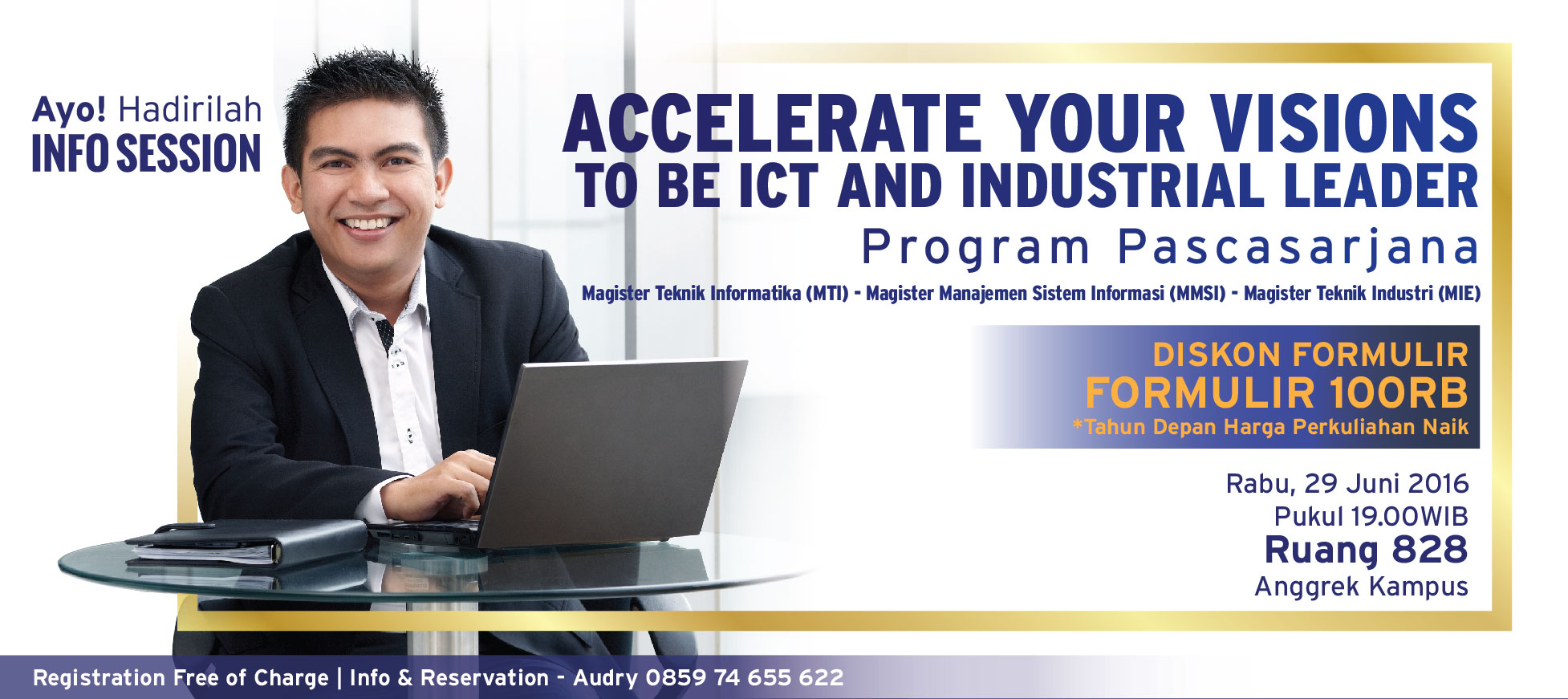 Ayo! Hadirilah
INFO SESSION

ACCELERATE YOUR VISIONS
TO BE ICT AND INDUSTRIAL LEADER
Program Pascasarjana
Magister Teknik Informatika (MTI) - Magister Manajemen Sistem Informasi (MMSI) - Magister Teknik Industri (MIE)

DISKON FORMULIR
FORMULIR 100RB
*Tahun Depan Harga Perkuliahan Naik

Rabu, 29 Juni 2016
Pukul 19.00WIB
Ruang 828
Anggrek Kampus

Registration Free of Charge | Info & Reservation - Audry 0859 74 655 622